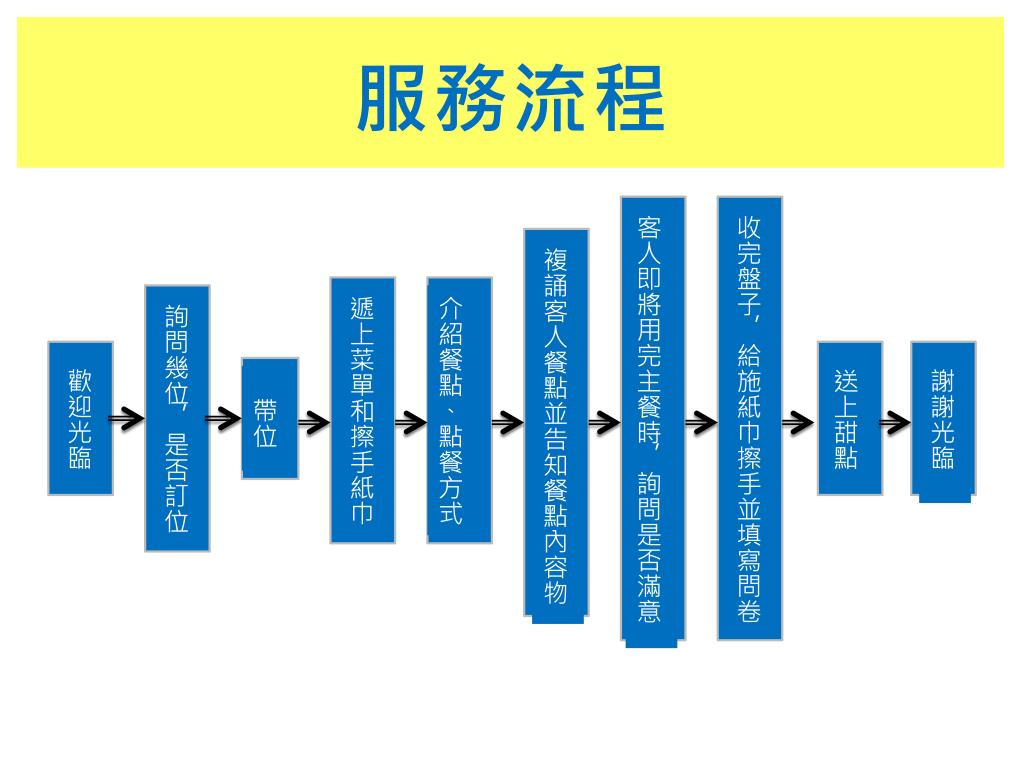 服務流程

歡迎光臨

詢問幾位，是否訂位

帶位

遞上菜單和擦手紙巾

介紹餐點、點餐方式

複誦客人餐點並告知餐點內容物

客人即將用完主餐時，詢問是否滿意

收完盤子，給施紙巾擦手並填寫問卷

送上甜點

謝謝光臨